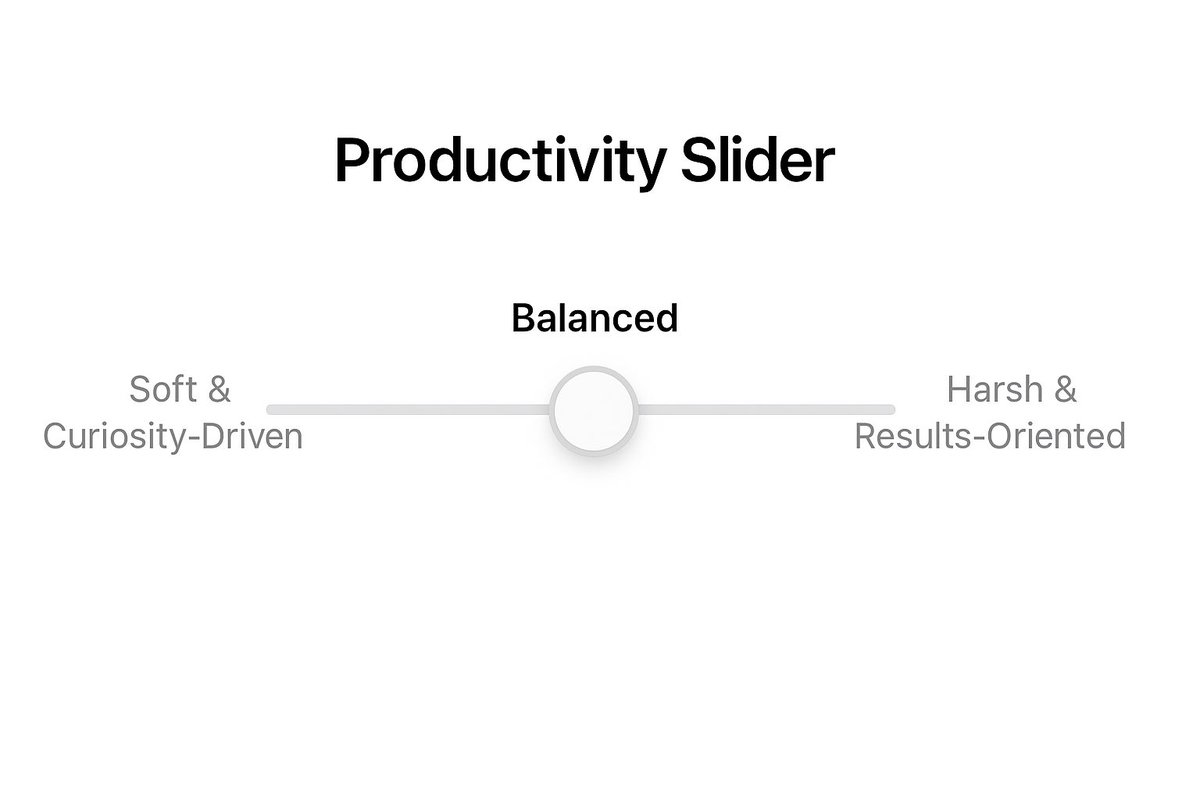 Productivity Slider

Balanced

Soft &
Curiosity-Driven

Harsh &
Results-Oriented